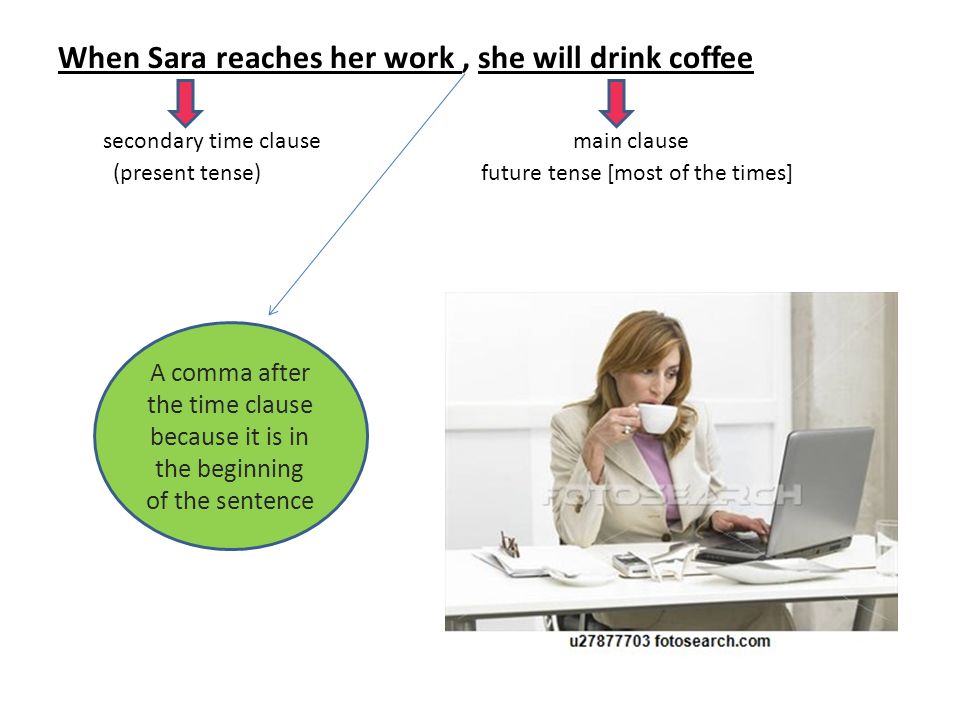 When Sara reaches her work , she will drink coffee

secondary time clause
(present tense)

main clause
future tense [most of the times]

A comma after the time clause because it is in the beginning of the sentence

FOTOSEARCH

u27877703 fotosearch.com